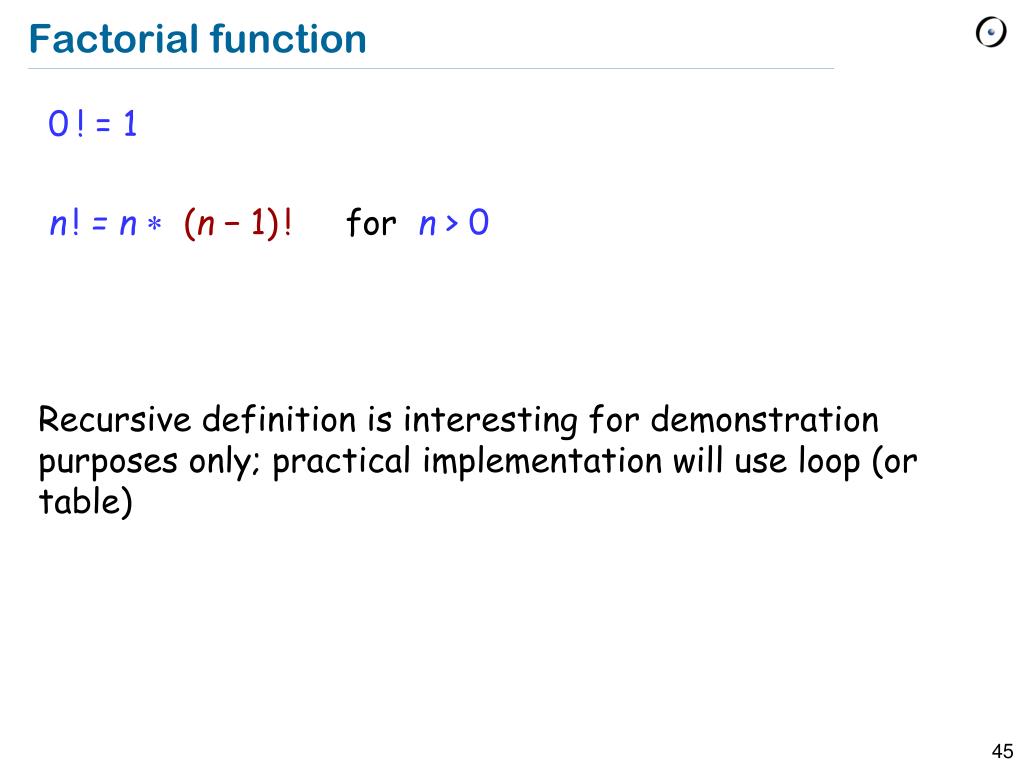 Factorial function

$0! = 1$

$n! = n * (n - 1)!$ for $n > 0$

Recursive definition is interesting for demonstration purposes only; practical implementation will use loop (or table)

45